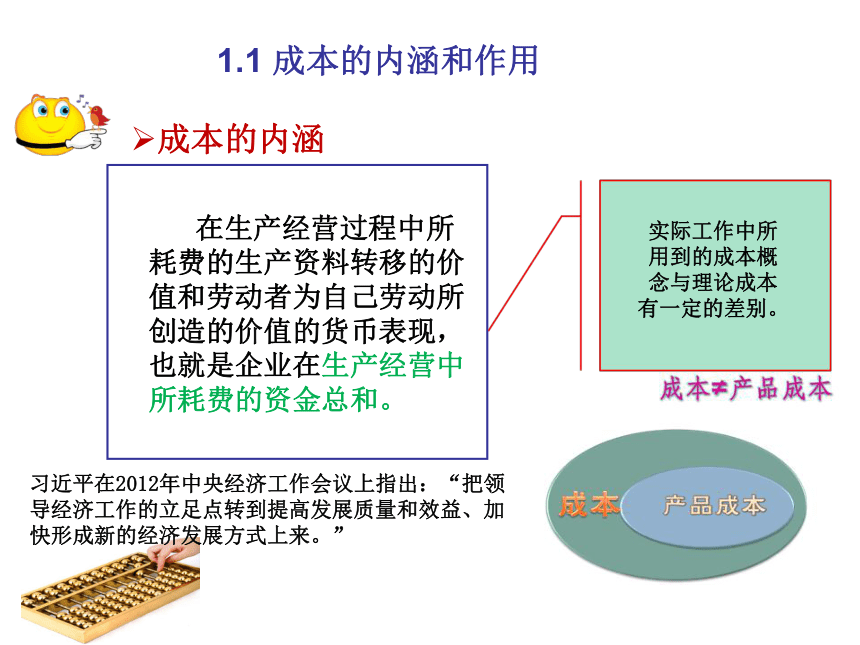 1.1 成本的内涵和作用

➢成本的内涵

在生产经营过程中所耗费的生产资料转移的价值和劳动者为自己劳动所创造的价值的货币表现，也就是企业在生产经营中所耗费的资金总和。

实际工作中所用到的成本概念与理论成本有一定的差别。

成本≠产品成本

习近平在2012年中央经济工作会议上指出：“把领导经济工作的立足点转到提高发展质量和效益、加快形成新的经济发展方式上来。”

成本

产品成本